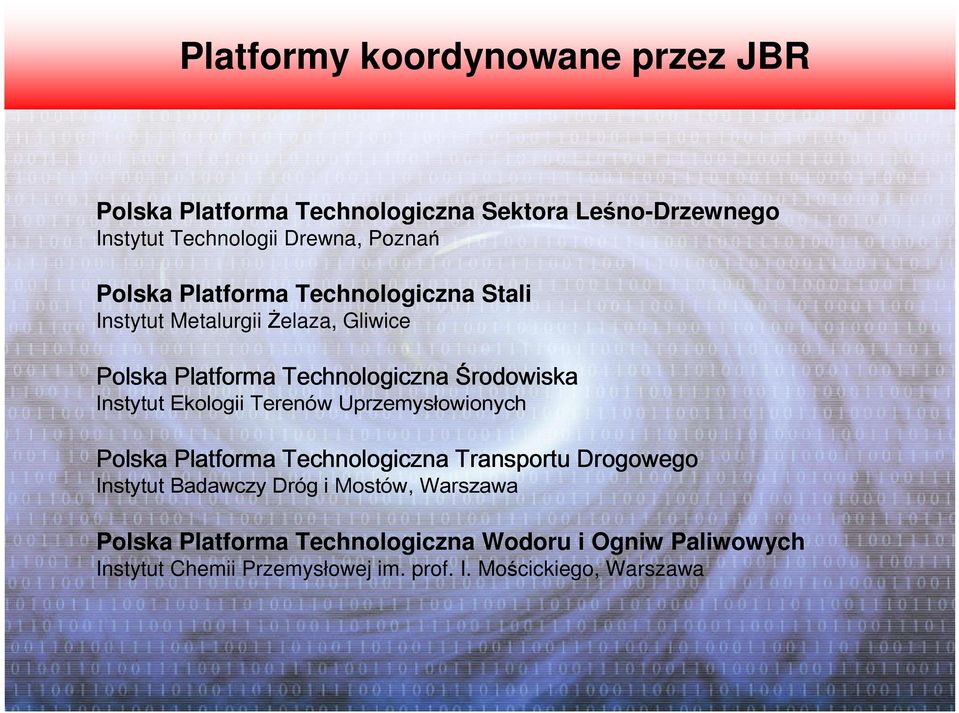 Platformy koordynowane przez JBR

Polska Platforma Technologiczna Sektora Leśno-Drzewnego
Instytut Technologii Drewna, Poznań

Polska Platforma Technologiczna Stali
Instytut Metalurgii Żelaza, Gliwice

Polska Platforma Technologiczna Środowiska
Instytut Ekologii Terenów Uprzemysłowionych

Polska Platforma Technologiczna Transportu Drogowego
Instytut Badawczy Dróg i Mostów, Warszawa

Polska Platforma Technologiczna Wodoru i Ogniw Paliwowych
Instytut Chemii Przemysłowej im. prof. I. Mościckiego, Warszawa